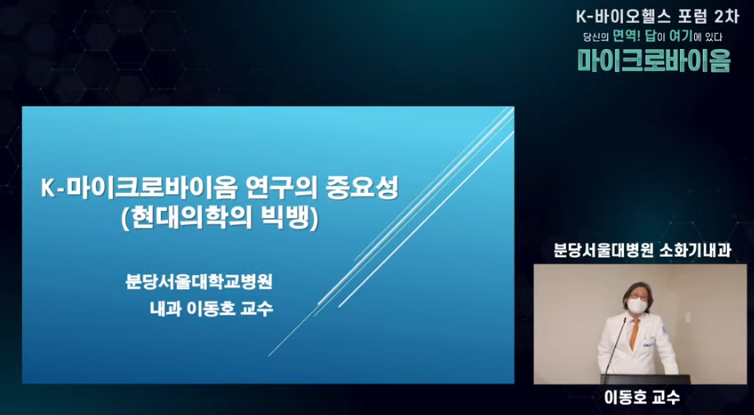 K-바이오헬스 포럼 2차
당신의 면역! 답이 여기에 있다
마이크로바이옴

K-마이크로바이옴 연구의 중요성
(현대의학의 빅뱅)

분당서울대학교병원
내과 이동호 교수

분당서울대병원 소화기내과

이동호 교수